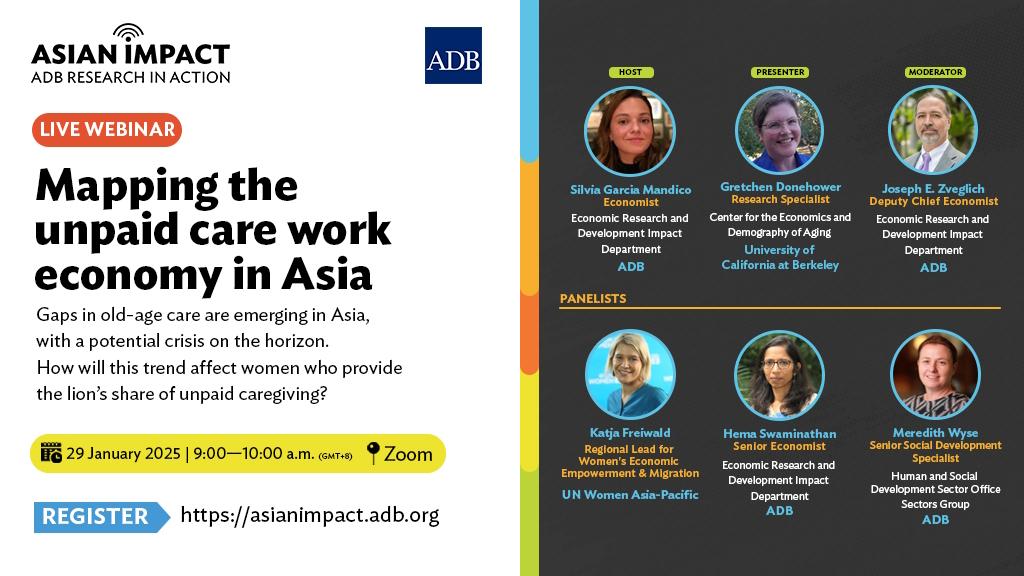 ASIAN IMPACT
ADB RESEARCH IN ACTION

ADB

LIVE WEBINAR

Mapping the unpaid care work economy in Asia

Gaps in old-age care are emerging in Asia, with a potential crisis on the horizon. How will this trend affect women who provide the lion's share of unpaid caregiving?

29 January 2025 | 9:00—10:00 a.m. (GMT+8) Zoom

REGISTER https://asianimpact.adb.org

HOST
Silvia Garcia Mandico
Economist
Economic Research and Development Impact Department
ADB

PRESENTER
Gretchen Donehower
Research Specialist
Center for the Economics and Demography of Aging
University of California at Berkeley

MODERATOR
Joseph E. Zveglich
Deputy Chief Economist
Economic Research and Development Impact Department
ADB

PANELISTS

Katja Freiwald
Regional Lead for Women's Economic Empowerment & Migration
UN Women Asia-Pacific

Hema Swaminathan
Senior Economist
Economic Research and Development Impact Department
ADB

Meredith Wyse
Senior Social Development Specialist
Human and Social Development Sector Office Sectors Group
ADB